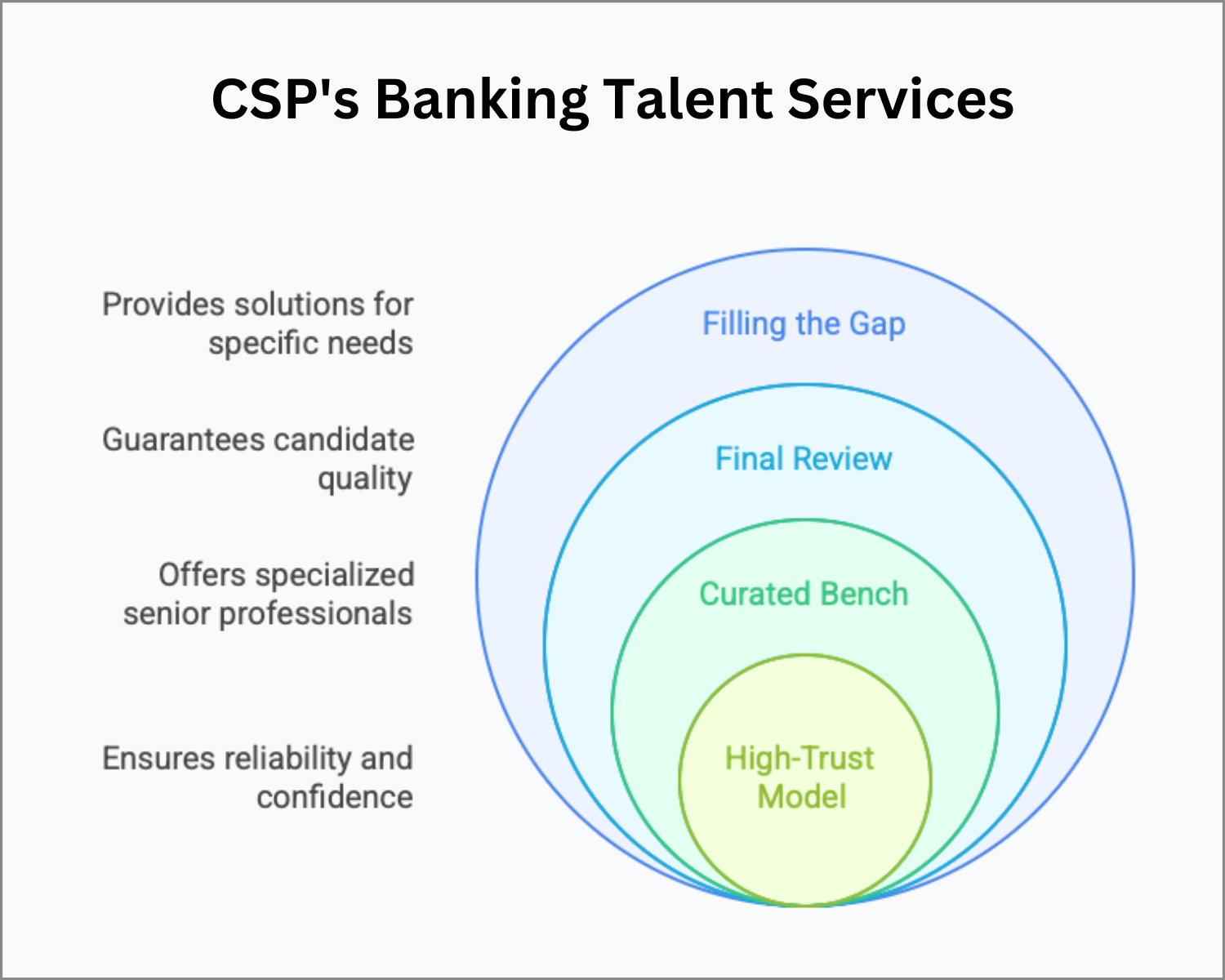 CSP's Banking Talent Services

Provides solutions for specific needs

Guarantees candidate quality

Offers specialized senior professionals

Ensures reliability and confidence

Filling the Gap

Final Review

Curated Bench

High-Trust Model